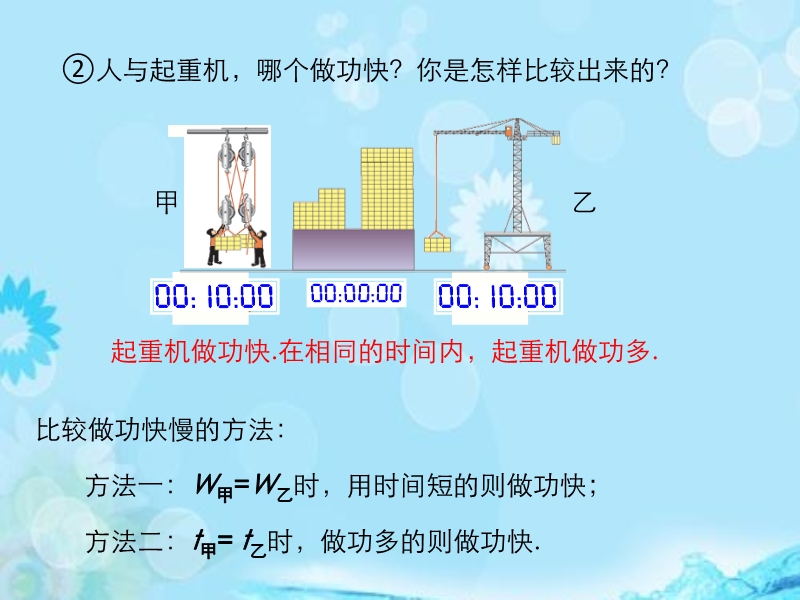 ②人与起重机，哪个做功快？你是怎样比较出来的？

甲

乙

00:10:00

00:00:00

00:10:00

起重机做功快.在相同的时间内，起重机做功多.

比较做功快慢的方法：

方法一：$W_{甲}=W_{乙}$时，用时间短的则做功快；

方法二：$t_{甲}=t_{乙}$时，做功多的则做功快.